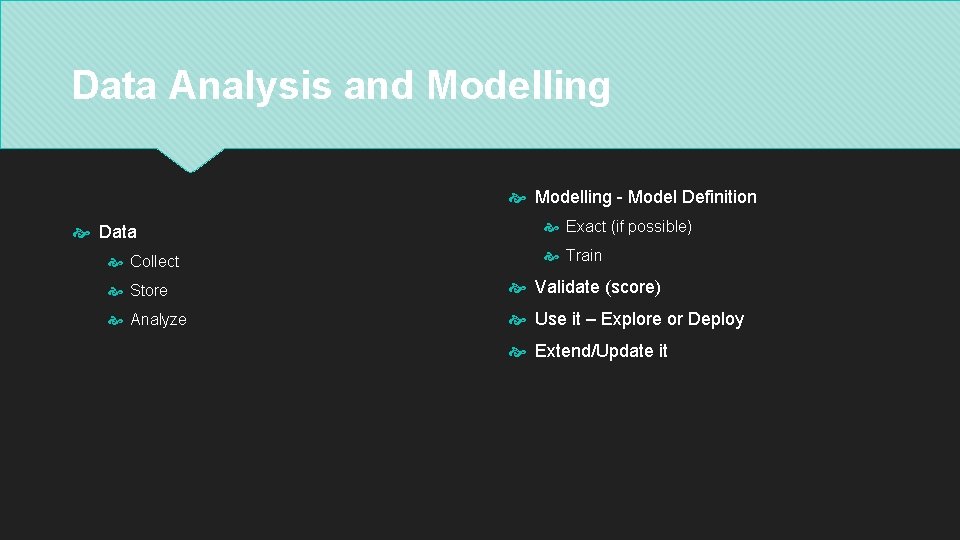 Data Analysis and Modelling

Data

Collect

Store

Analyze

Modelling - Model Definition

Exact (if possible)

Train

Validate (score)

Use it – Explore or Deploy

Extend/Update it